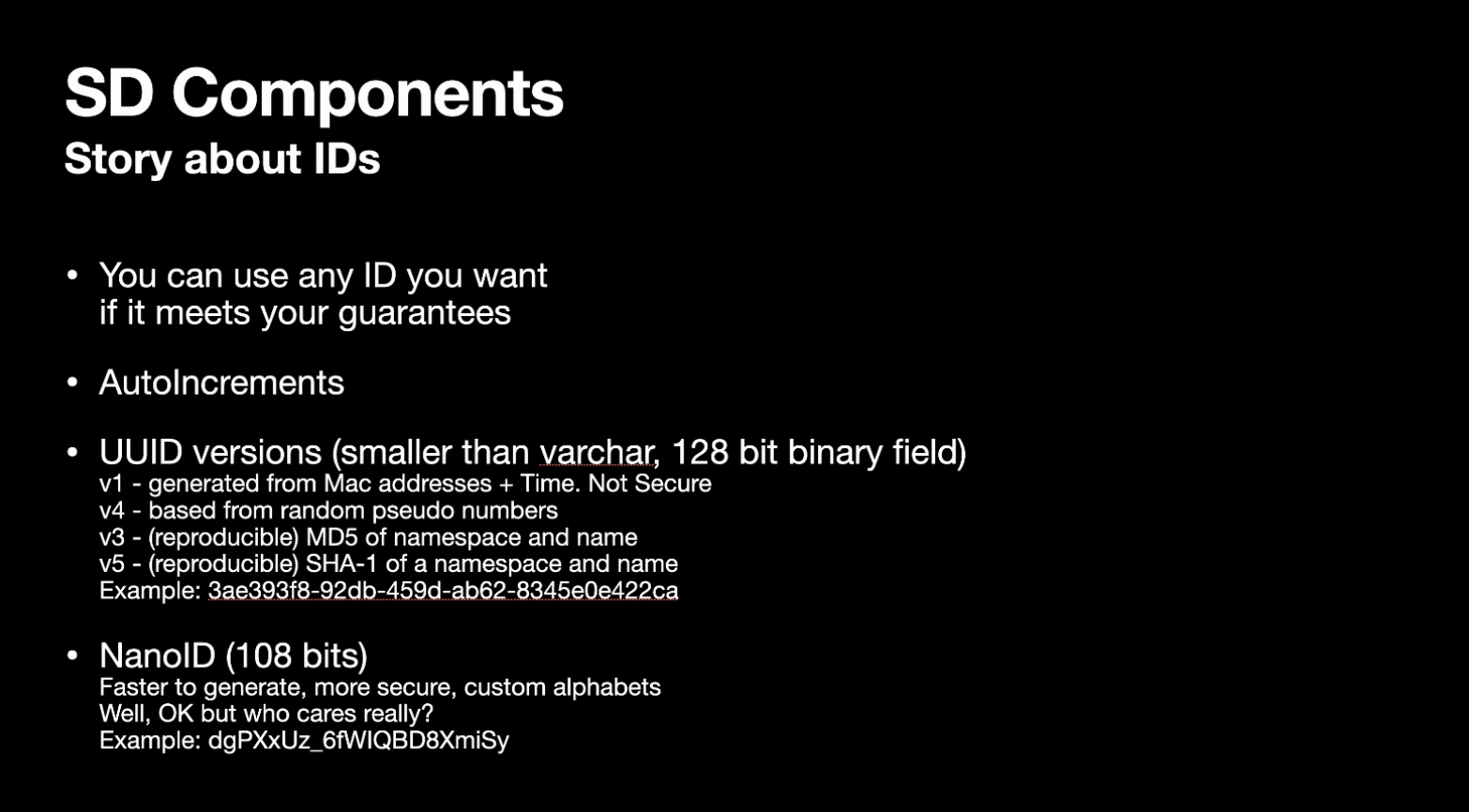 SD Components
Story about IDs

• You can use any ID you want if it meets your guarantees

• AutoIncrements

• UUID versions (smaller than varchar, 128 bit binary field)
v1 - generated from Mac addresses + Time. Not Secure
v4 - based from random pseudo numbers
v3 - (reproducible) MD5 of namespace and name
v5 - (reproducible) SHA-1 of a namespace and name
Example: 3ae393f8-92db-459d-ab62-8345e0e422ca

• NanoID (108 bits)
Faster to generate, more secure, custom alphabets
Well, OK but who cares really?
Example: dgPXxUz_6fWIQBD8XmiSy